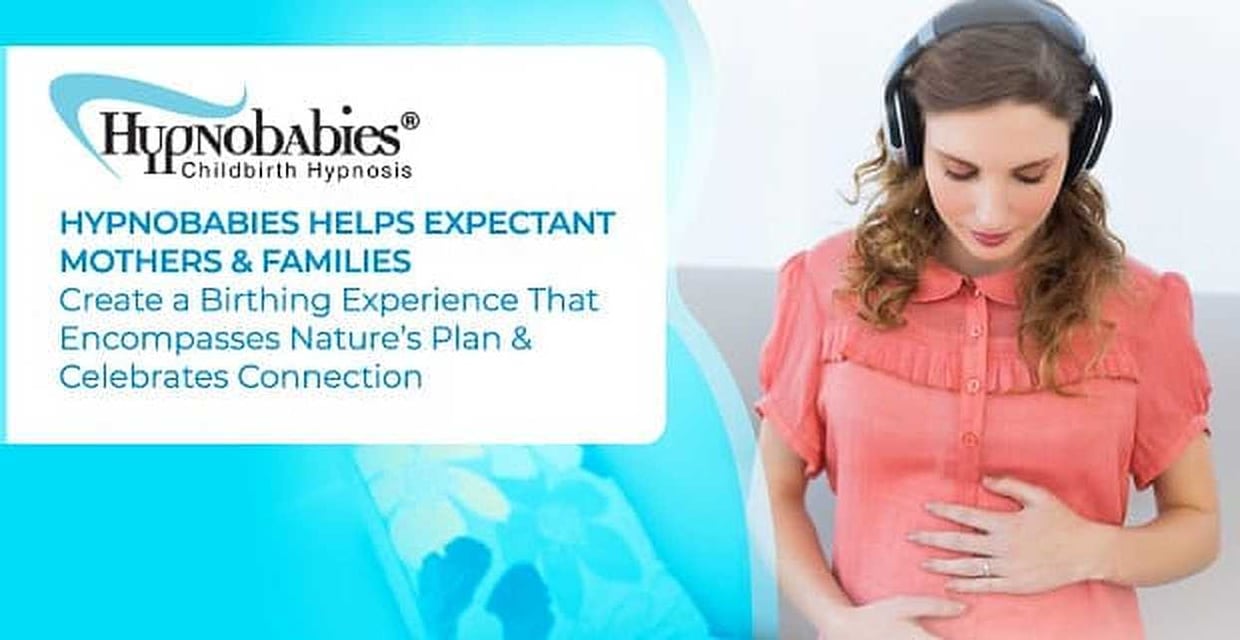 Hypnobabies®
Childbirth Hypnosis

HYPNOBABIES HELPS EXPECTANT MOTHERS & FAMILIES
Create a Birthing Experience That Encompasses Nature's Plan & Celebrates Connection